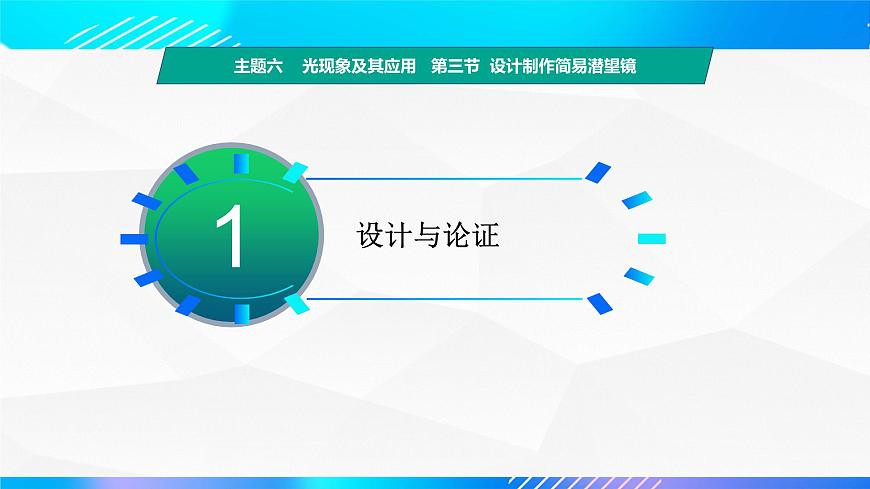 主题六　光现象及其应用　第三节　设计制作简易潜望镜

1

设计与论证